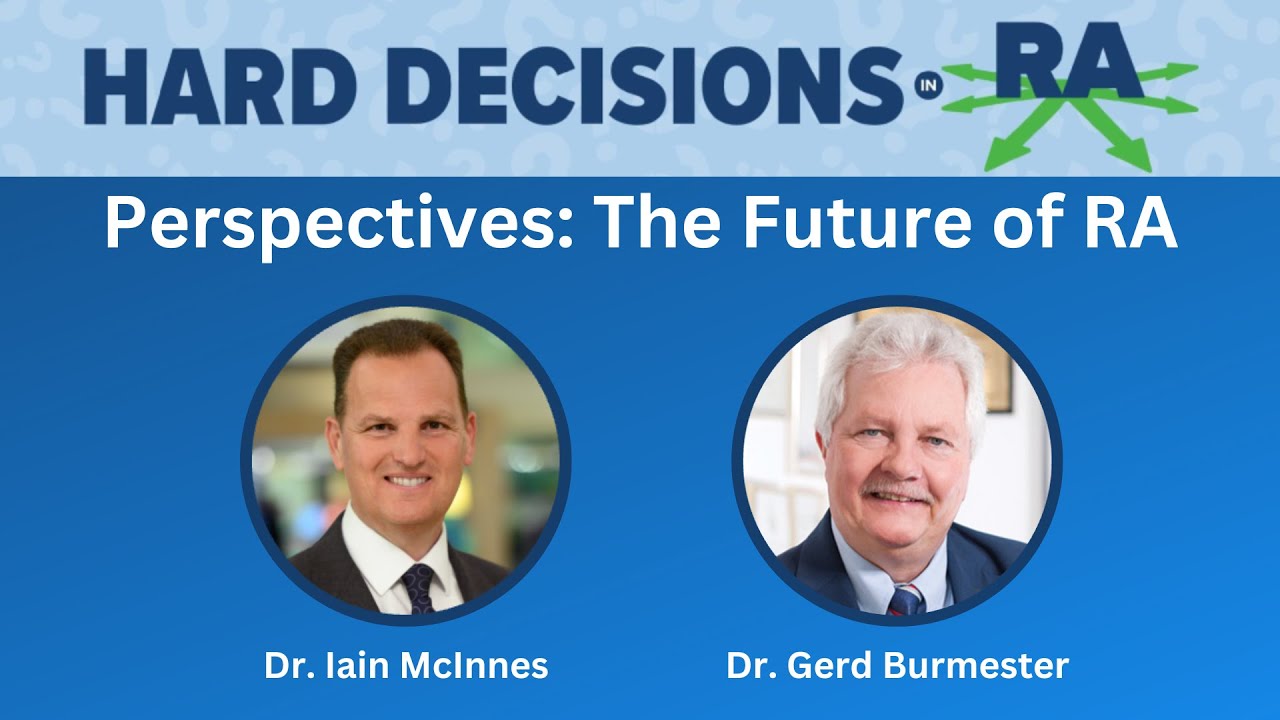 HARD DECISIONS IN RA

Perspectives: The Future of RA

Dr. Iain McInnes

Dr. Gerd Burmester